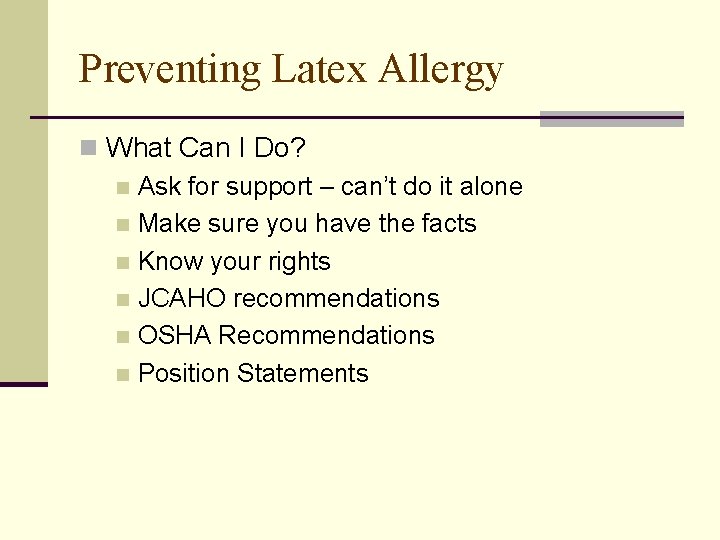 Preventing Latex Allergy

What Can I Do?

Ask for support – can't do it alone

Make sure you have the facts

Know your rights

JCAHO recommendations

OSHA Recommendations

Position Statements